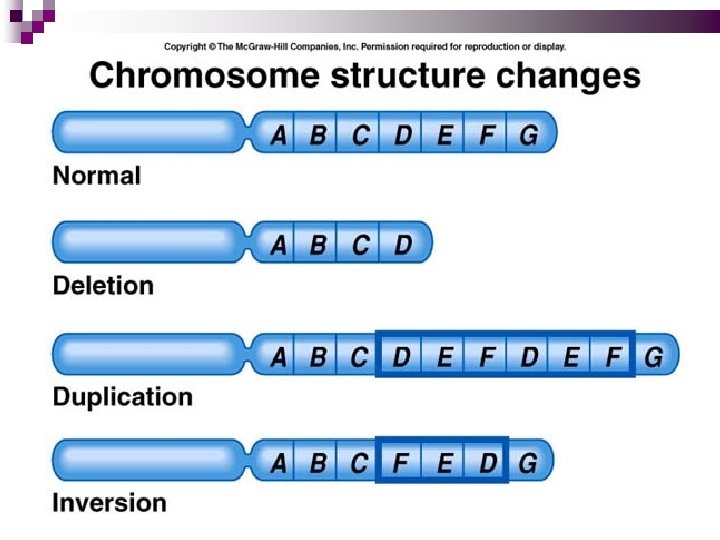 Copyright © The McGraw-Hill Companies, Inc. Permission required for reproduction or display.

Chromosome structure changes

A B C D E F G

Normal

A B C D

Deletion

A B C D E F D E F G

Duplication

A B C F E D G

Inversion